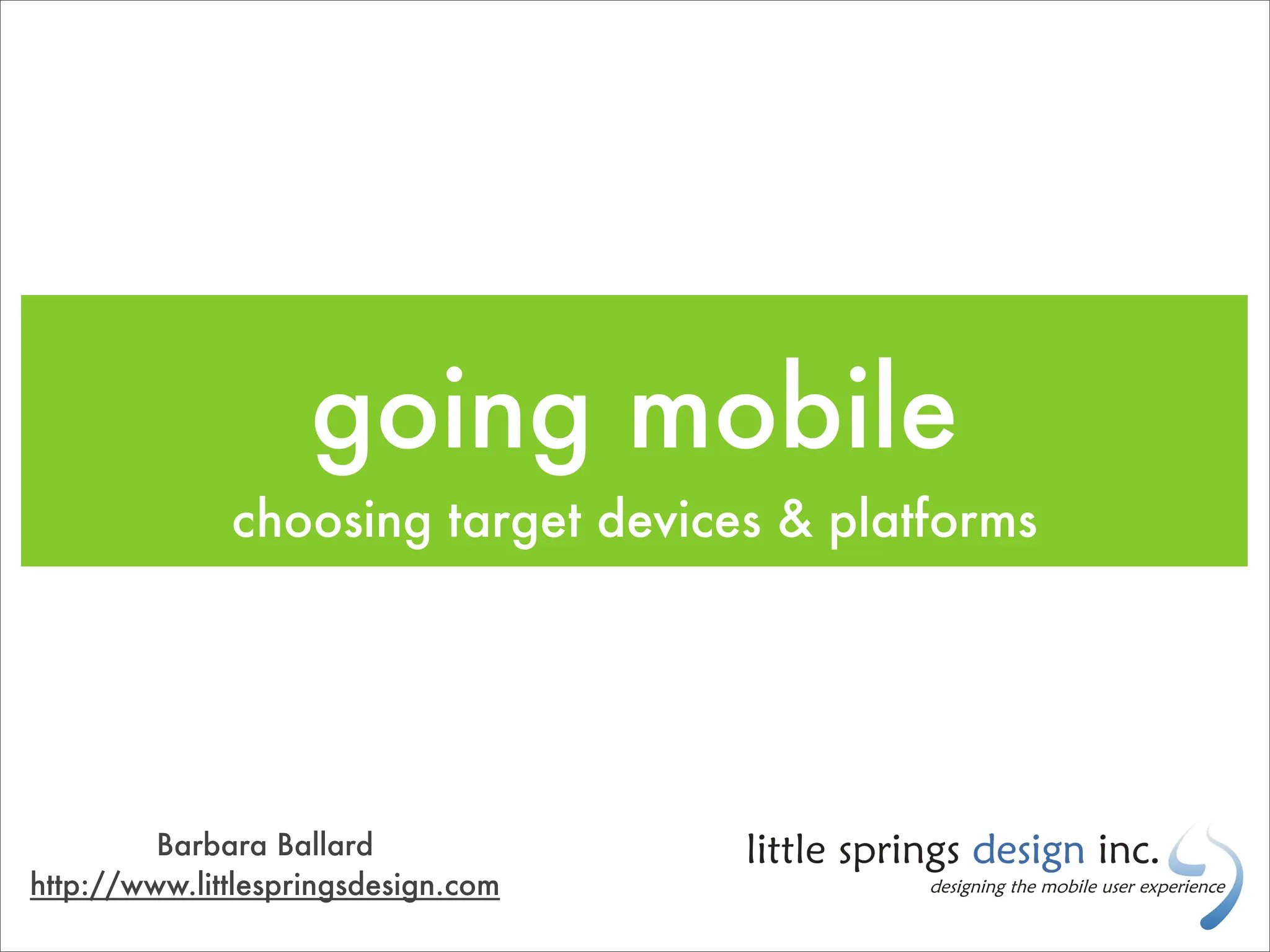 going mobile

choosing target devices & platforms

Barbara Ballard
http://www.littlespringsdesign.com

little springs design inc.
designing the mobile user experience